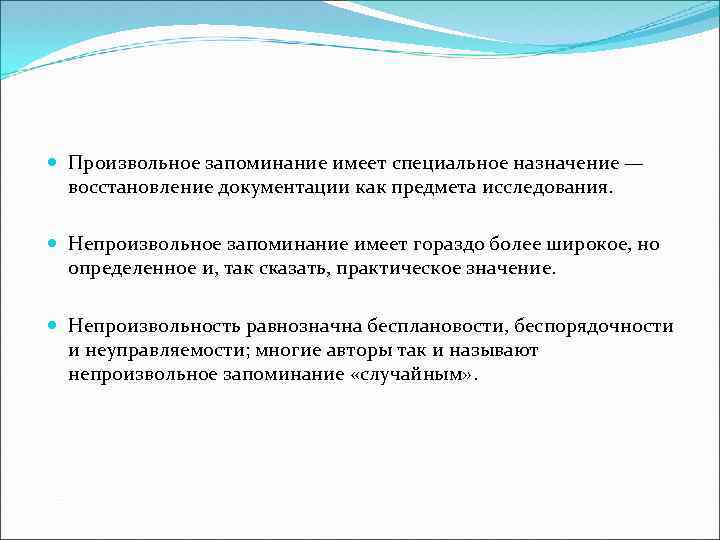 Произвольное запоминание имеет специальное назначение — восстановление документации как предмета исследования.

Непроизвольное запоминание имеет гораздо более широкое, но определенное и, так сказать, практическое значение.

Непроизвольность равнозначна бесплановости, беспорядочности и неуправляемости; многие авторы так и называют непроизвольное запоминание «случайным».